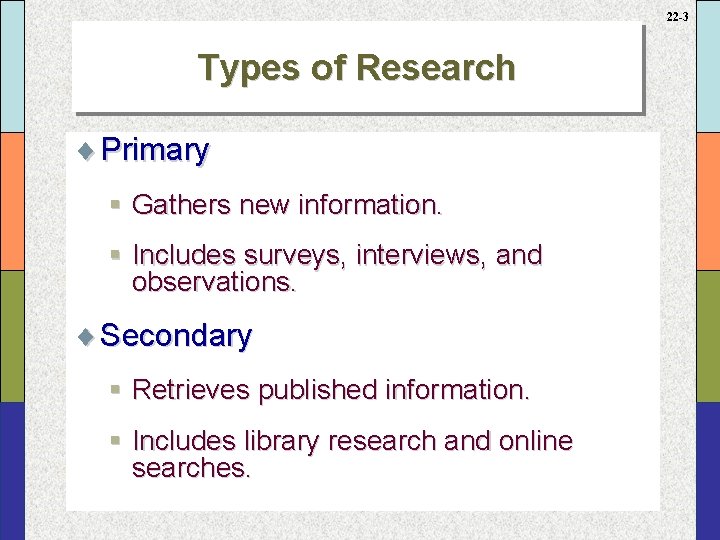 22-3

Types of Research

Primary

Gathers new information.

Includes surveys, interviews, and observations.

Secondary

Retrieves published information.

Includes library research and online searches.